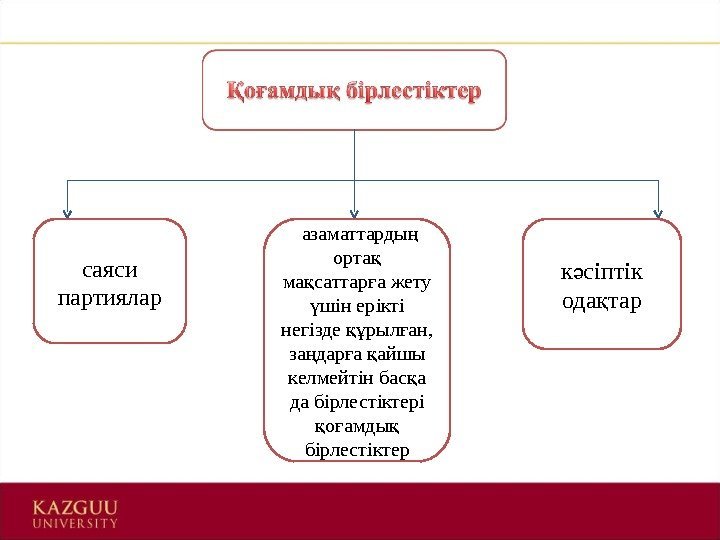 Қоғамдық бірлестіктер

саяси партиялар

азаматтардың ортақ мақсаттарға жету үшін ерікті негізде құрылған, заңдарға қайшы келмейтін басқа да бірлестіктері қоғамдық бірлестіктер

кәсіптік одақтар

KAZGUU UNIVERSITY